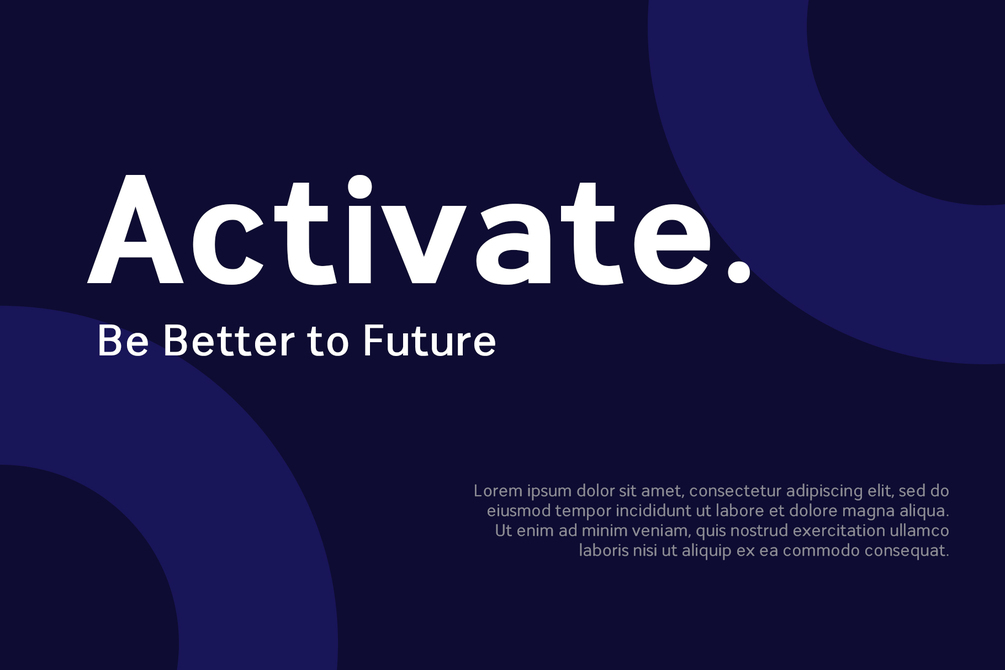 Activate.

Be Better to Future

Lorem ipsum dolor sit amet, consectetur adipiscing elit, sed do eiusmod tempor incididunt ut labore et dolore magna aliqua. Ut enim ad minim veniam, quis nostrud exercitation ullamco laboris nisi ut aliquip ex ea commodo consequat.